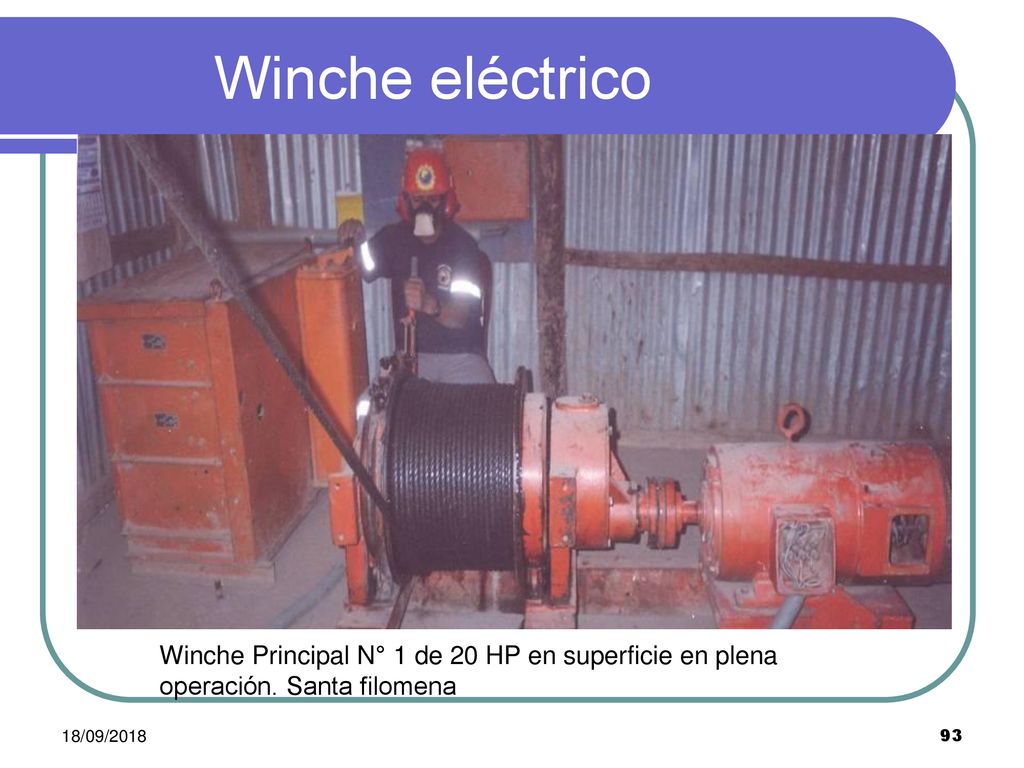 Winche eléctrico

Winche Principal N° 1 de 20 HP en superficie en plena operación. Santa filomena

18/09/2018

93